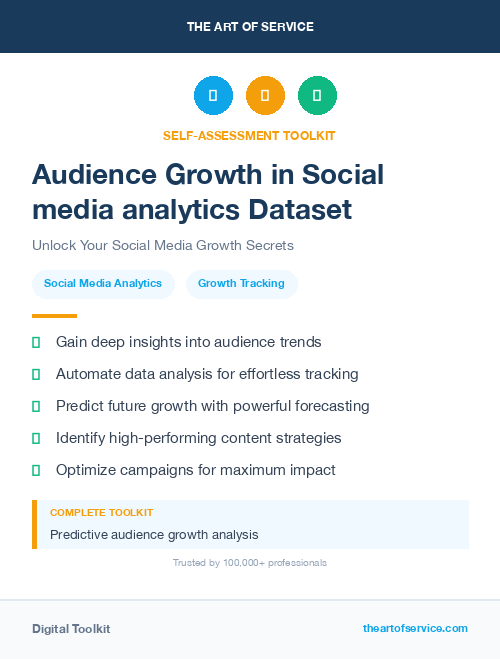 THE ART OF SERVICE

SELF-ASSESSMENT TOOLKIT

Audience Growth in Social media analytics Dataset

Unlock Your Social Media Growth Secrets

Social Media Analytics

Growth Tracking

Gain deep insights into audience trends

Automate data analysis for effortless tracking

Predict future growth with powerful forecasting

Identify high-performing content strategies

Optimize campaigns for maximum impact

COMPLETE TOOLKIT

Predictive audience growth analysis

Trusted by 100,000+ professionals

Digital Toolkit

theartofservice.com